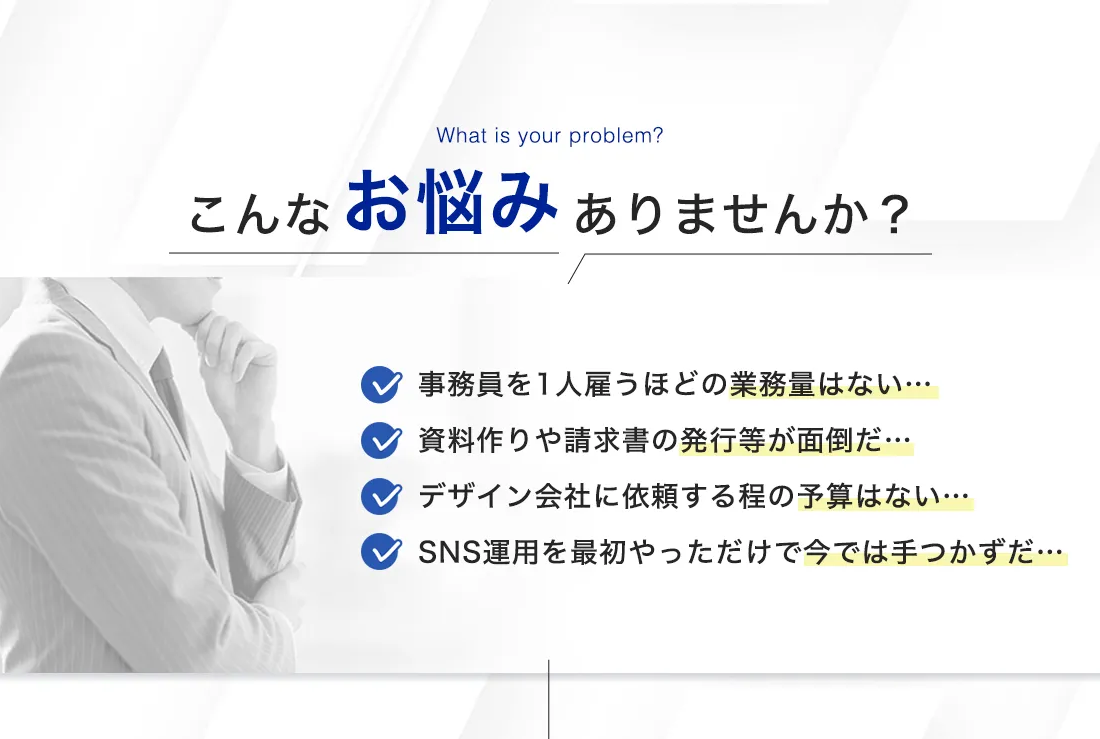 What is your problem?

こんなお悩みありませんか？

事務員を1人雇うほどの業務量はない…

資料作りや請求書の発行等が面倒だ…

デザイン会社に依頼する程の予算はない…

SNS運用を最初やっただけで今では手つかずだ…